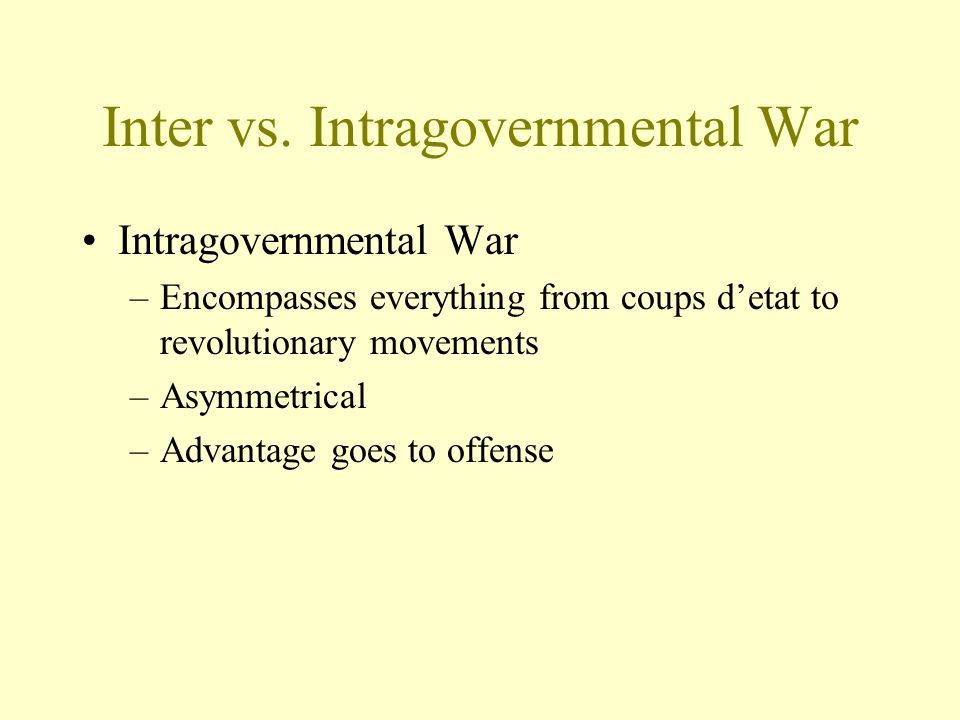 Inter vs. Intragovernmental War

• Intragovernmental War
– Encompasses everything from coups d’etat to revolutionary movements
– Asymmetrical
– Advantage goes to offense